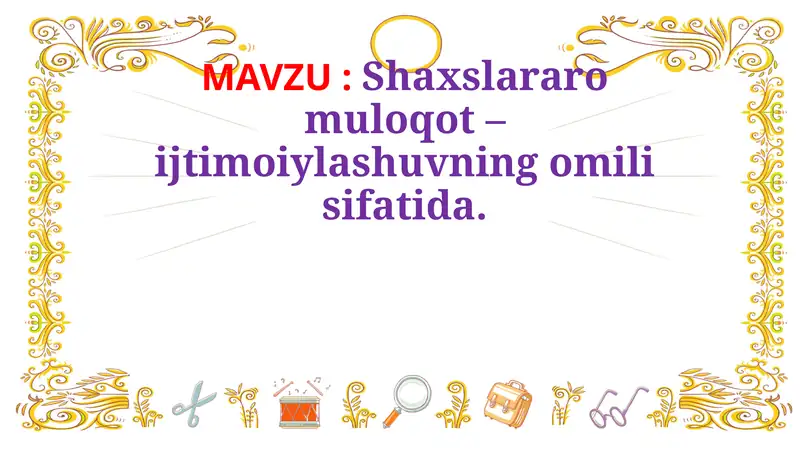 MAVZU : Shaxslararo muloqot – ijtimoiylashuvning omili sifatida.